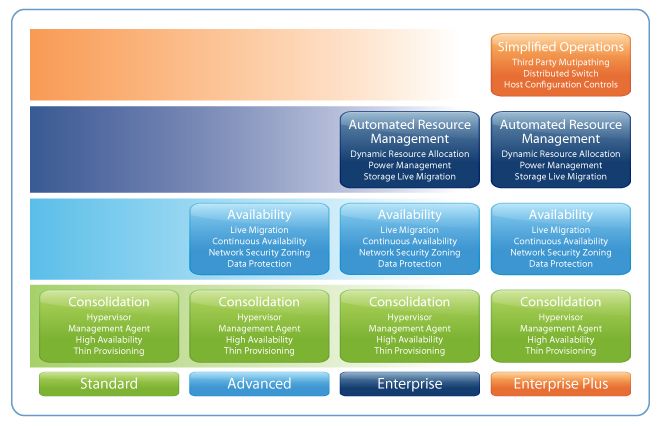 Simplified Operations
Third Party Mutipathing
Distributed Switch
Host Configuration Controls

Automated Resource Management
Dynamic Resource Allocation
Power Management
Storage Live Migration

Automated Resource Management
Dynamic Resource Allocation
Power Management
Storage Live Migration

Availability
Live Migration
Continuous Availability
Network Security Zoning
Data Protection

Availability
Live Migration
Continuous Availability
Network Security Zoning
Data Protection

Availability
Live Migration
Continuous Availability
Network Security Zoning
Data Protection

Consolidation
Hypervisor
Management Agent
High Availability
Thin Provisioning

Consolidation
Hypervisor
Management Agent
High Availability
Thin Provisioning

Consolidation
Hypervisor
Management Agent
High Availability
Thin Provisioning

Consolidation
Hypervisor
Management Agent
High Availability
Thin Provisioning

Standard

Advanced

Enterprise

Enterprise Plus